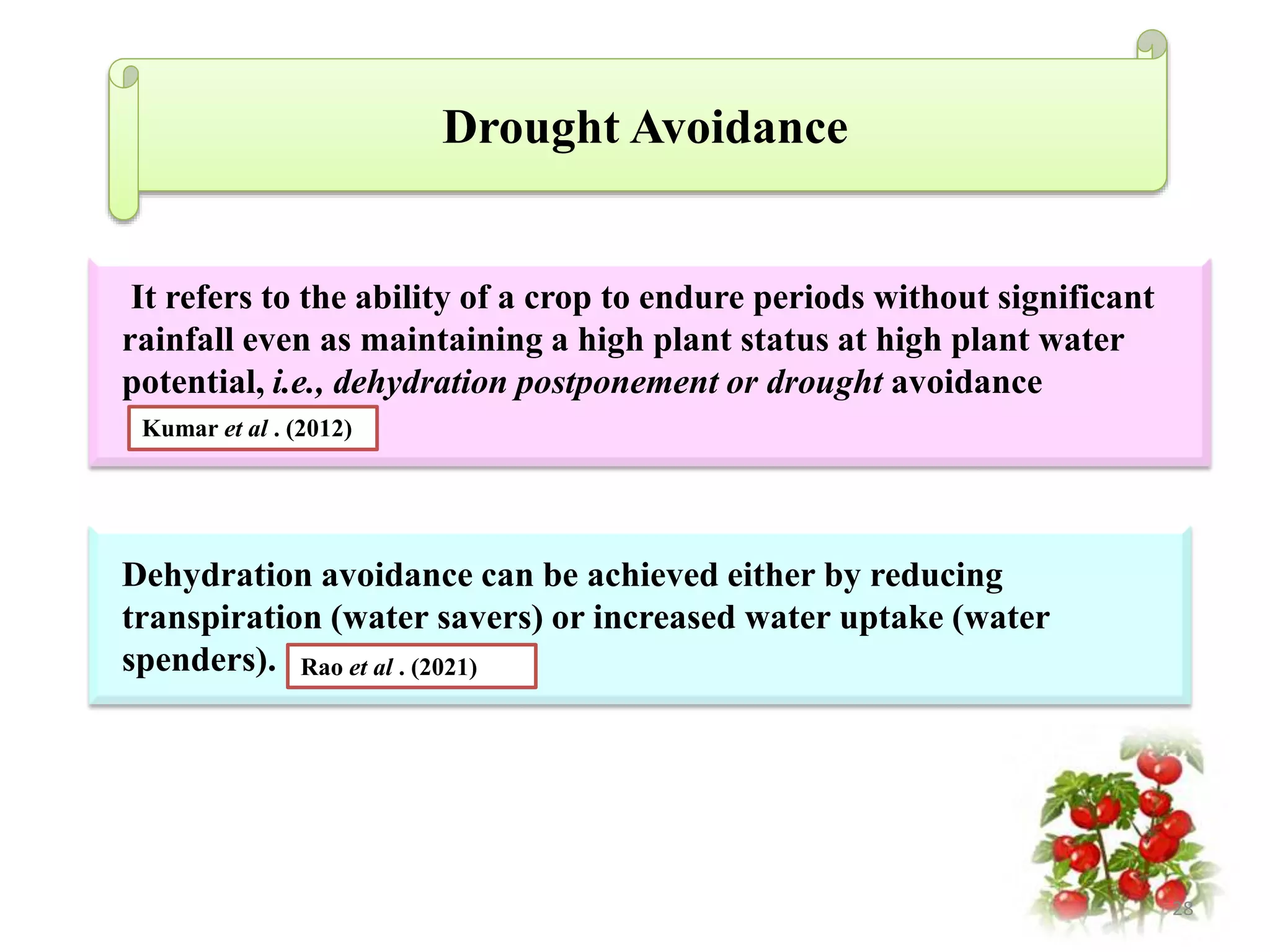 Drought Avoidance

It refers to the ability of a crop to endure periods without significant rainfall even as maintaining a high plant status at high plant water potential, i.e., dehydration postponement or drought avoidance

Kumar et al . (2012)

Dehydration avoidance can be achieved either by reducing transpiration (water savers) or increased water uptake (water spenders).

Rao et al . (2021)

28